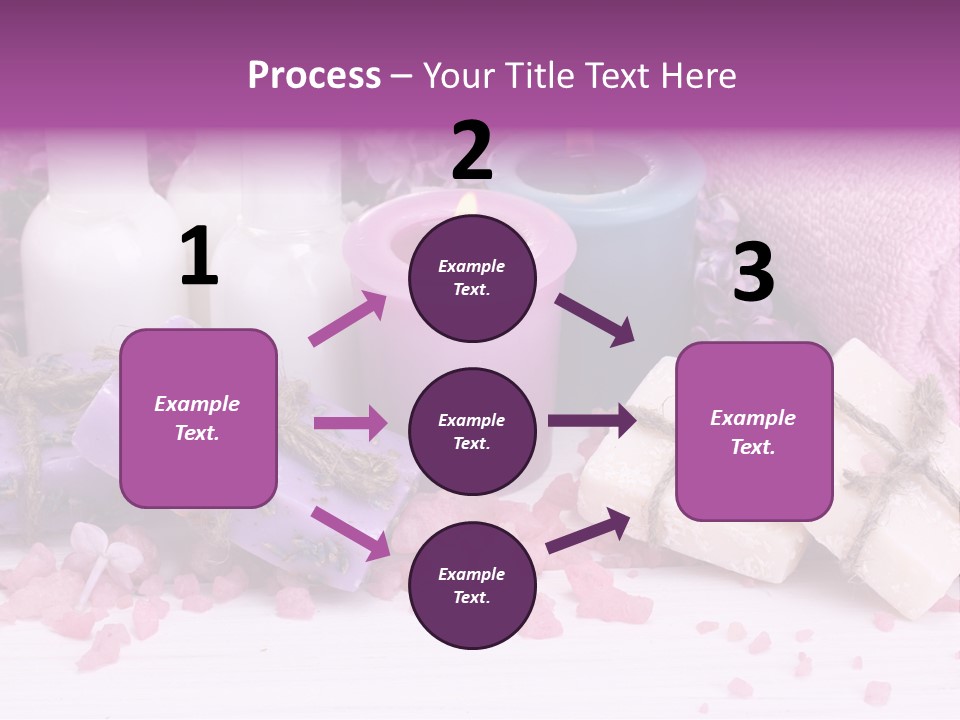 Process – Your Title Text Here

1

Example Text.

2

Example Text.

Example Text.

Example Text.

3

Example Text.